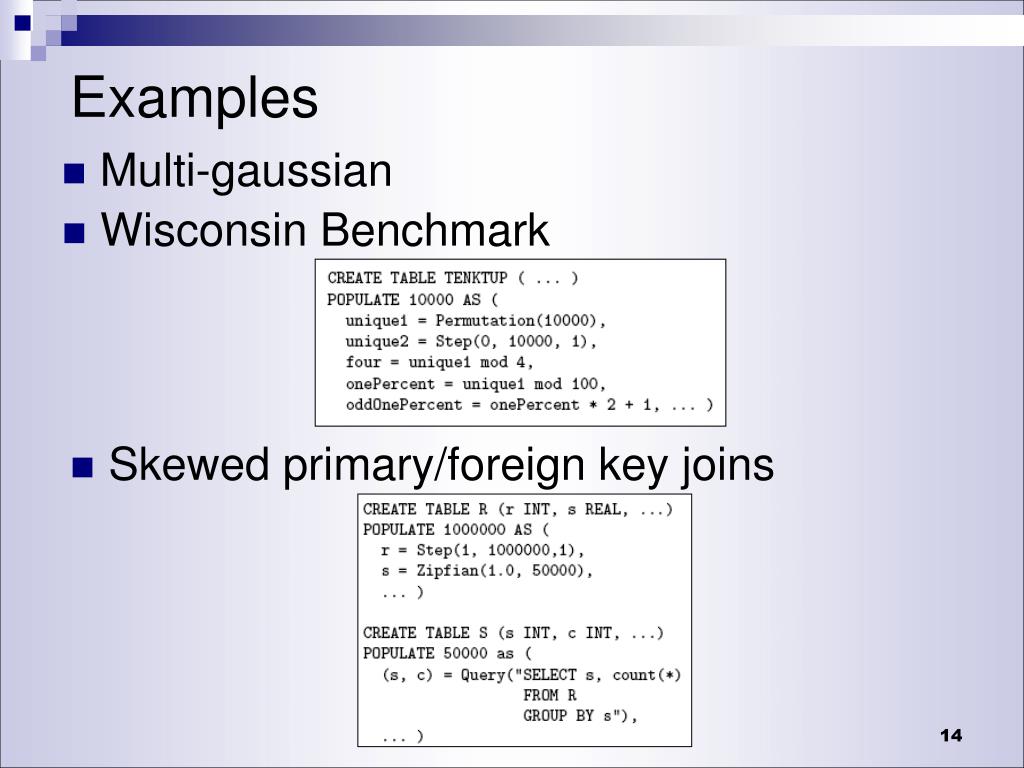 Examples

Multi-gaussian

Wisconsin Benchmark

CREATE TABLE TENKTUP ( ... )
POPULATE 10000 AS (
  unique1 = Permutation(10000),
  unique2 = Step(0, 10000, 1),
  four = unique1 mod 4,
  onePercent = unique1 mod 100,
  oddOnePercent = onePercent * 2 + 1, ... )

Skewed primary/foreign key joins

CREATE TABLE R (r INT, s REAL, ...)
POPULATE 1000000 AS (
  r = Step(1, 1000000,1),
  s = Zipfian(1.0, 50000),
  ... )

CREATE TABLE S (s INT, c INT, ...)
POPULATE 50000 as (
  (s, c) = Query("SELECT s, count(*)
                  FROM R
                  GROUP BY s"),
  ... )

14